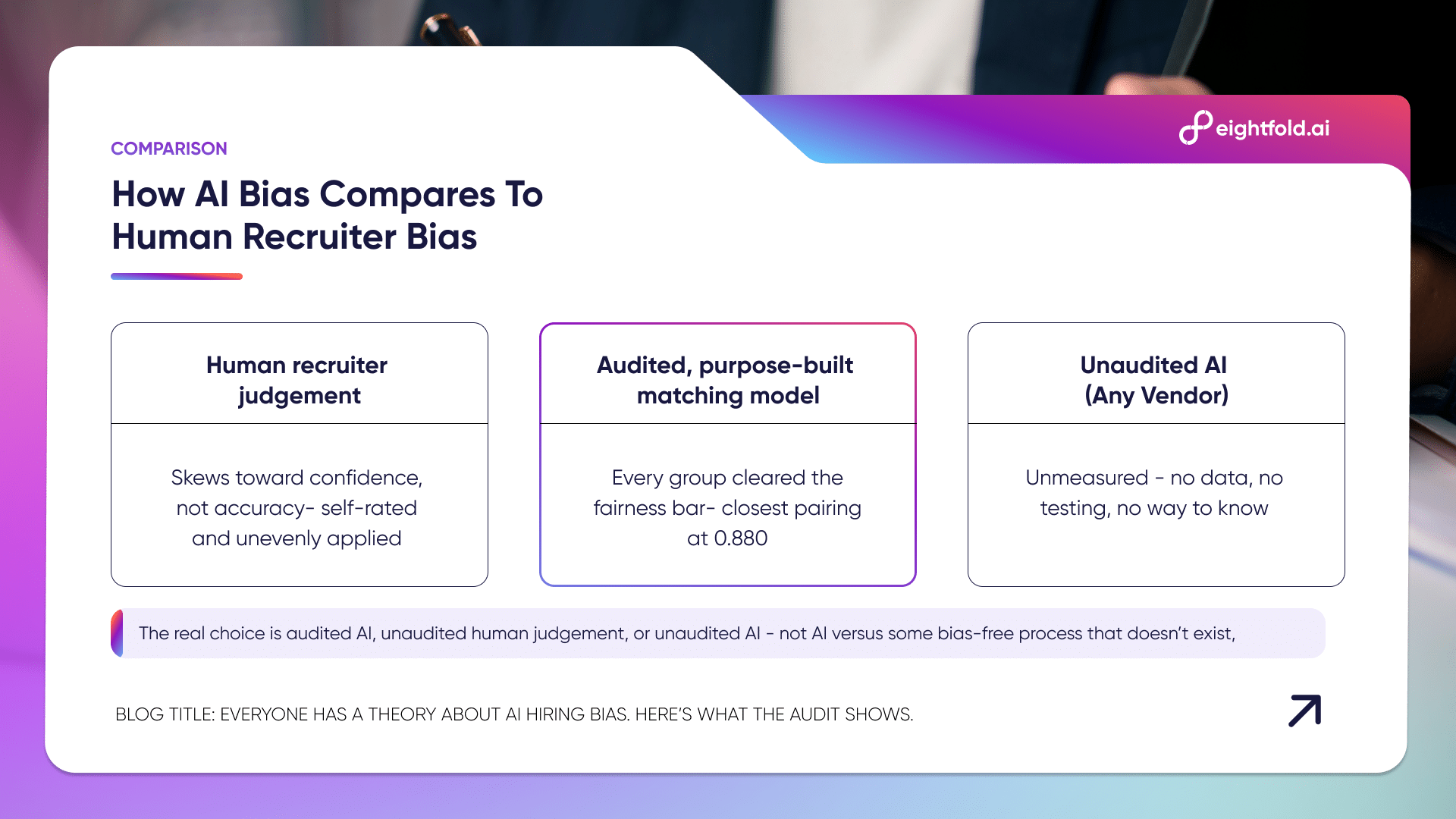 eightfold.ai

COMPARISON

How AI Bias Compares To Human Recruiter Bias

Human recruiter judgement

Skews toward confidence, not accuracy- self-rated and unevenly applied

Audited, purpose-built matching model

Every group cleared the fairness bar- closest pairing at 0.880

Unaudited AI (Any Vendor)

Unmeasured - no data, no testing, no way to know

The real choice is audited AI, unaudited human judgement, or unaudited AI - not AI versus some bias-free process that doesn't exist,

BLOG TITLE: EVERYONE HAS A THEORY ABOUT AI HIRING BIAS. HERE'S WHAT THE AUDIT SHOWS.